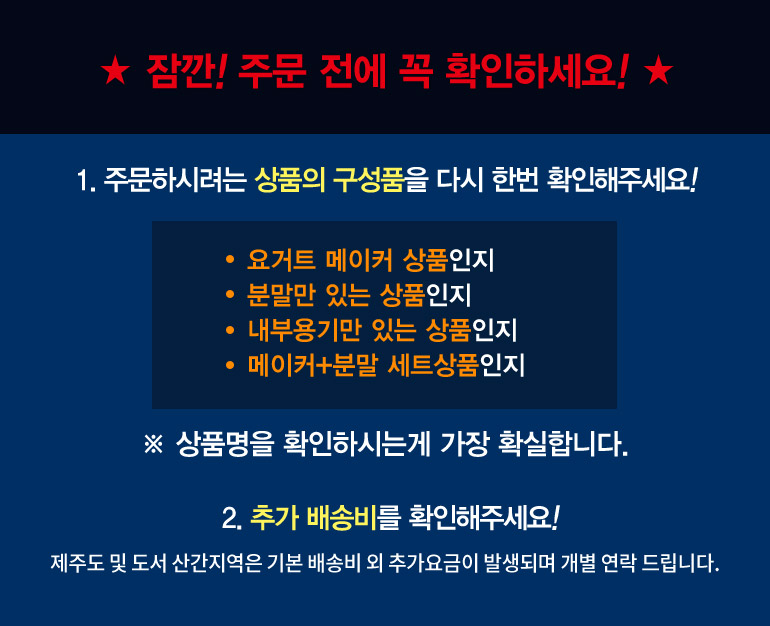 ★ 잠깐! 주문 전에 꼭 확인하세요! ★

1. 주문하시려는 상품의 구성품을 다시 한번 확인해주세요!

• 요거트 메이커 상품인지
• 분말만 있는 상품인지
• 내부용기만 있는 상품인지
• 메이커+분말 세트상품인지

※ 상품명을 확인하시는게 가장 확실합니다.

2. 추가 배송비를 확인해주세요!

제주도 및 도서 산간지역은 기본 배송비 외 추가요금이 발생되며 개별 연락 드립니다.